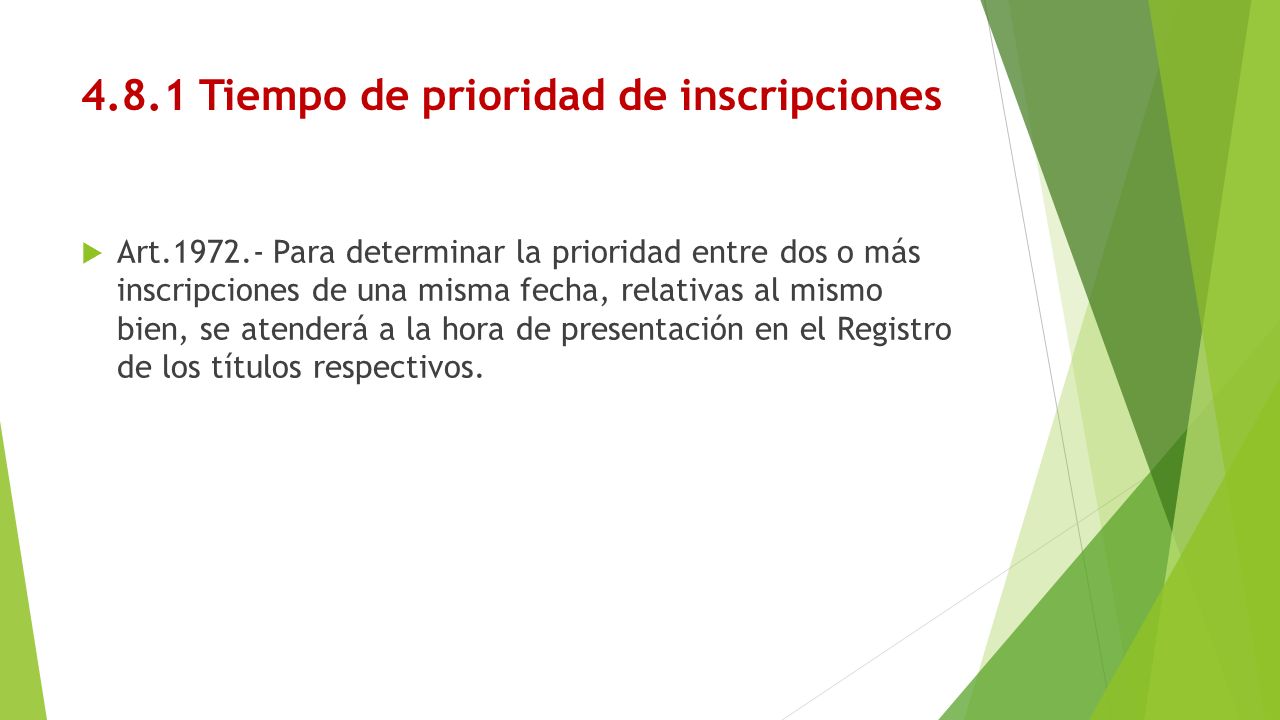 4.8.1 Tiempo de prioridad de inscripciones

Art.1972.- Para determinar la prioridad entre dos o más inscripciones de una misma fecha, relativas al mismo bien, se atenderá a la hora de presentación en el Registro de los títulos respectivos.